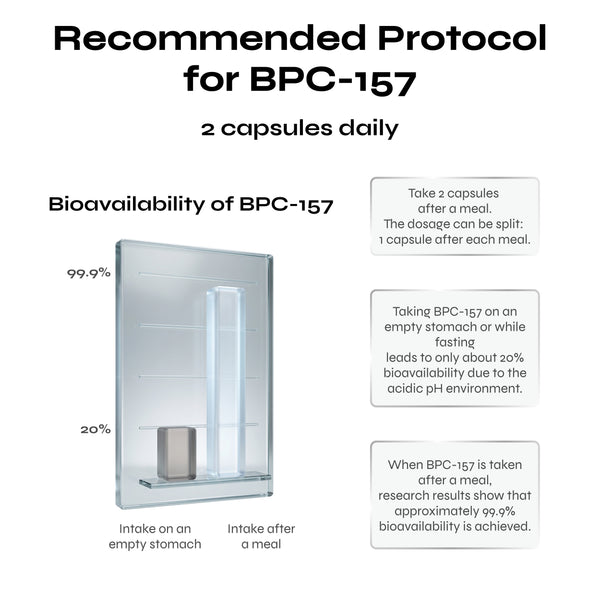 Recommended Protocol for BPC-157

2 capsules daily

Bioavailability of BPC-157

99.9%

20%

Intake on an empty stomach

Intake after a meal

Take 2 capsules after a meal. The dosage can be split: 1 capsule after each meal.

Taking BPC-157 on an empty stomach or while fasting leads to only about 20% bioavailability due to the acidic pH environment.

When BPC-157 is taken after a meal, research results show that approximately 99.9% bioavailability is achieved.